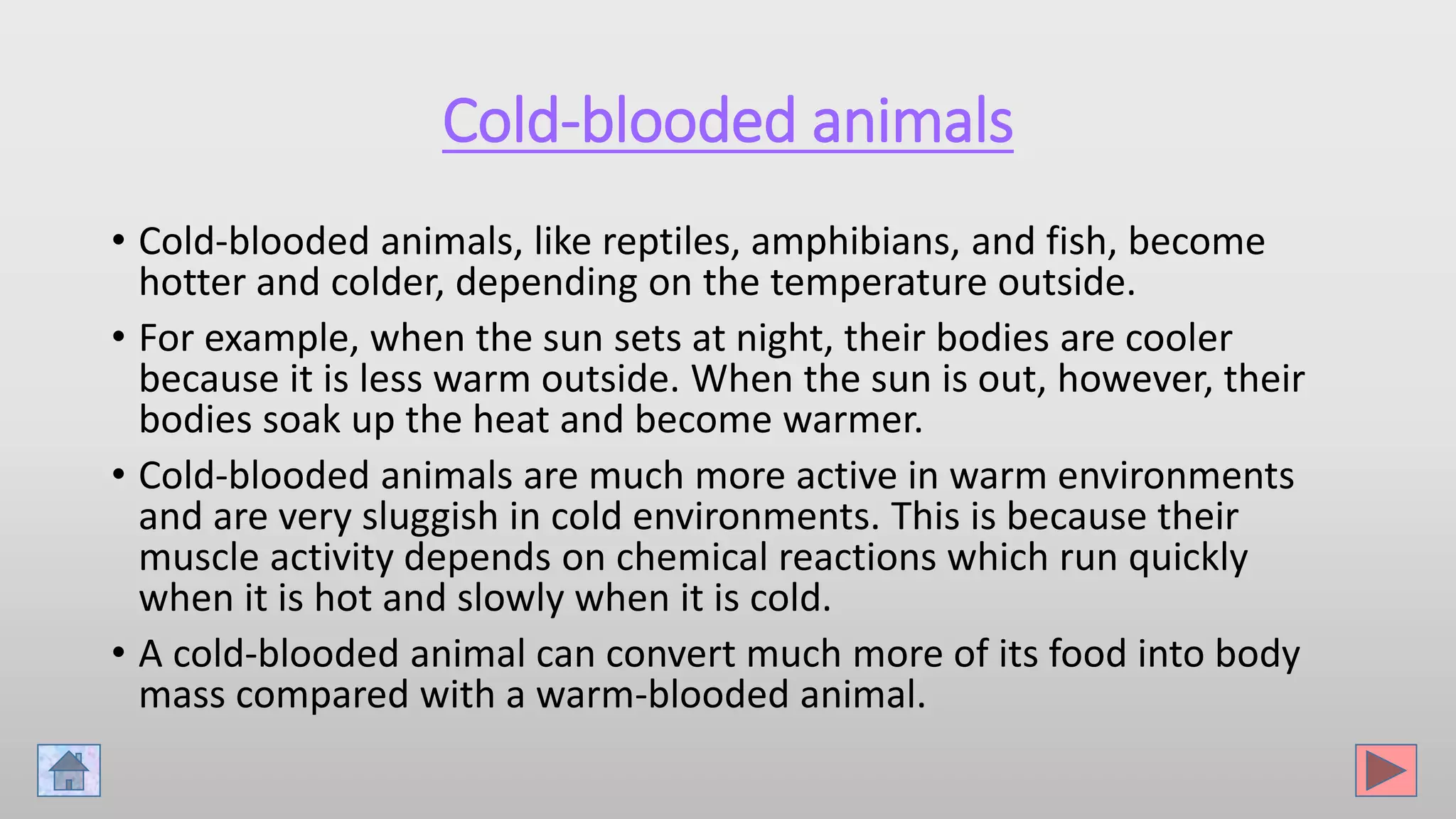 Cold-blooded animals

• Cold-blooded animals, like reptiles, amphibians, and fish, become hotter and colder, depending on the temperature outside.

• For example, when the sun sets at night, their bodies are cooler because it is less warm outside. When the sun is out, however, their bodies soak up the heat and become warmer.

• Cold-blooded animals are much more active in warm environments and are very sluggish in cold environments. This is because their muscle activity depends on chemical reactions which run quickly when it is hot and slowly when it is cold.

• A cold-blooded animal can convert much more of its food into body mass compared with a warm-blooded animal.